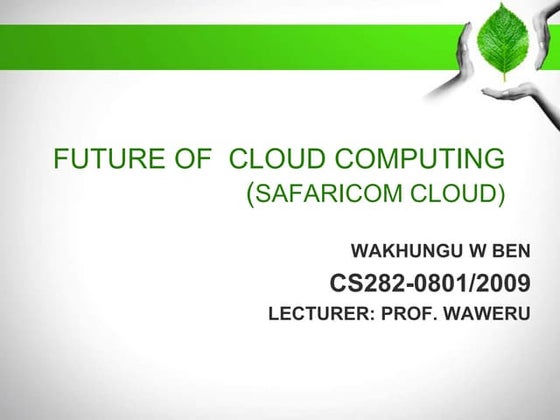 FUTURE OF CLOUD COMPUTING
(SAFARICOM CLOUD)

WAKHUNGU W BEN
CS282-0801/2009
LECTURER: PROF. WAWERU